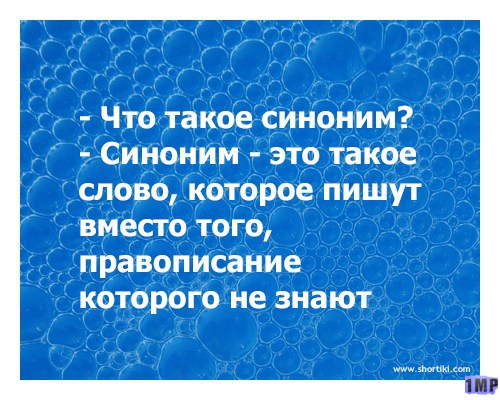 - Что такое синоним?
- Синоним - это такое слово, которое пишут вместо того, правописание которого не знают

www.shortiki.com

1MP